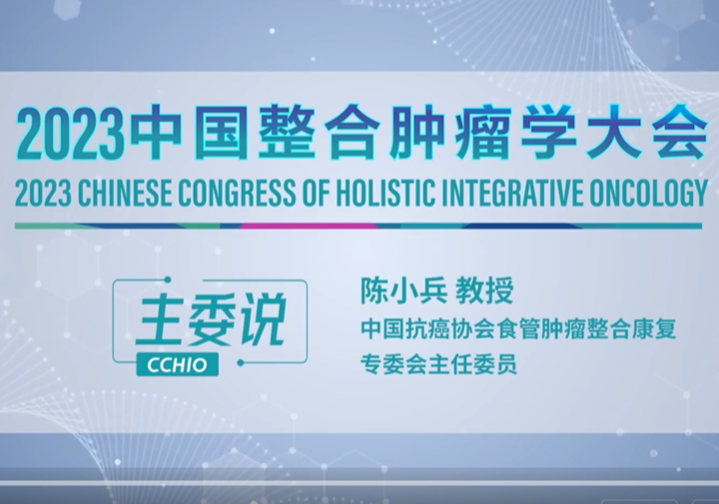 2023中国整合肿瘤学大会
2023 CHINESE CONGRESS OF HOLISTIC INTEGRATIVE ONCOLOGY

主委说
CCHIO

陈小兵 教授
中国抗癌协会食管肿瘤整合康复专委会主任委员